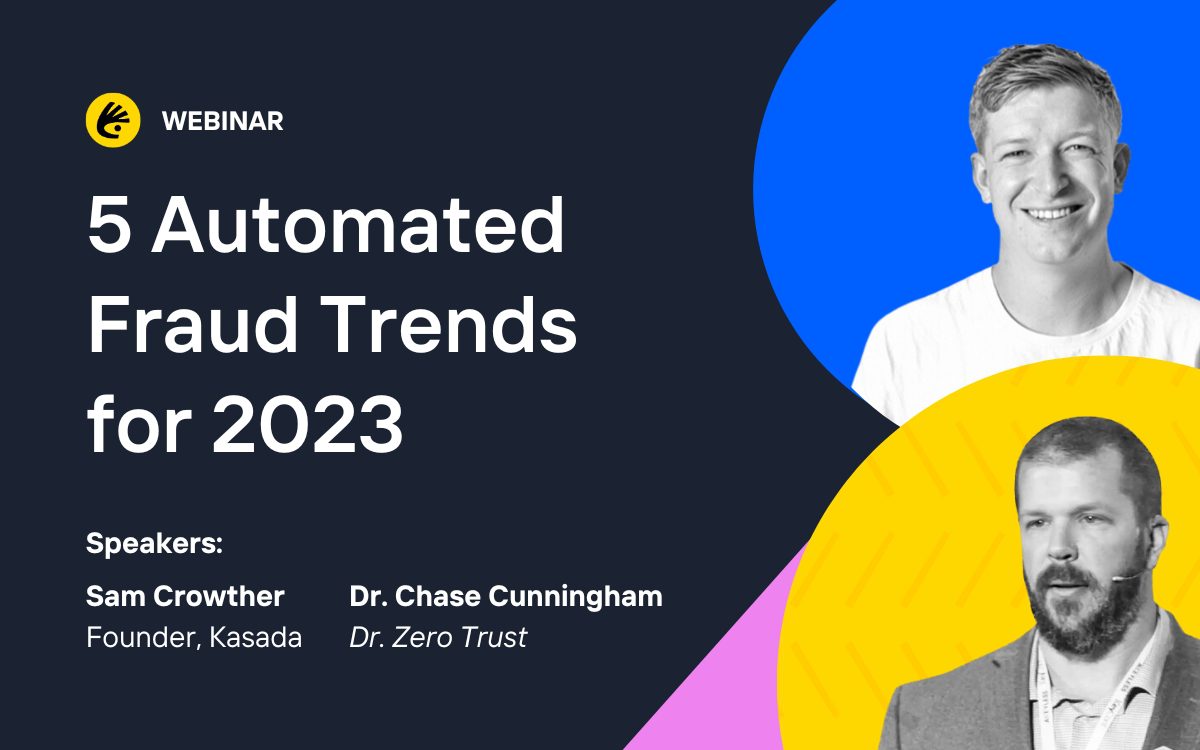 WEBINAR

5 Automated Fraud Trends for 2023

Speakers:

Sam Crowther
Founder, Kasada

Dr. Chase Cunningham
Dr. Zero Trust